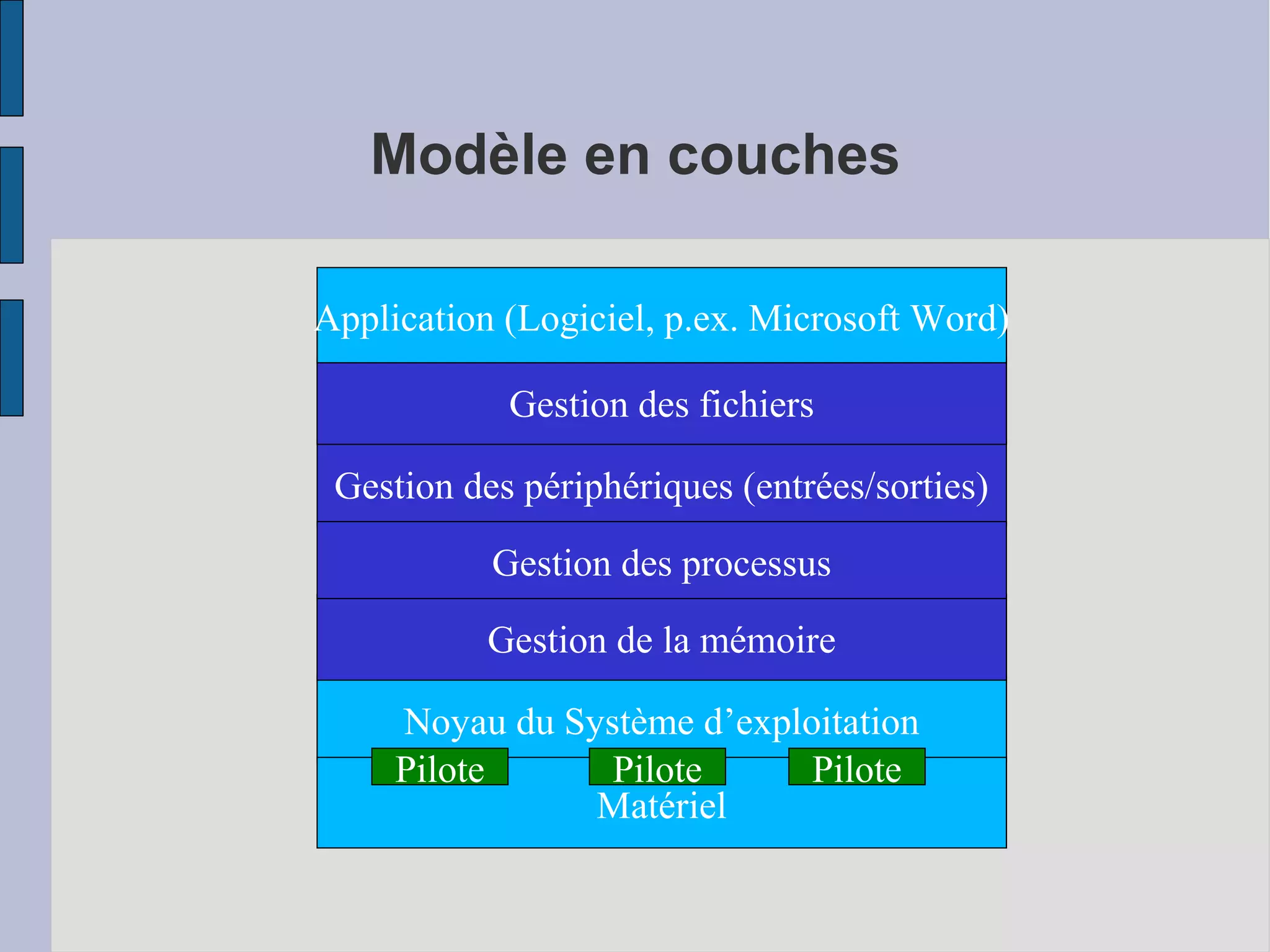 Modèle en couches

Application (Logiciel, p.ex. Microsoft Word)

Gestion des fichiers

Gestion des périphériques (entrées/sorties)

Gestion des processus

Gestion de la mémoire

Noyau du Système d’exploitation

Pilote Pilote Pilote

Matériel